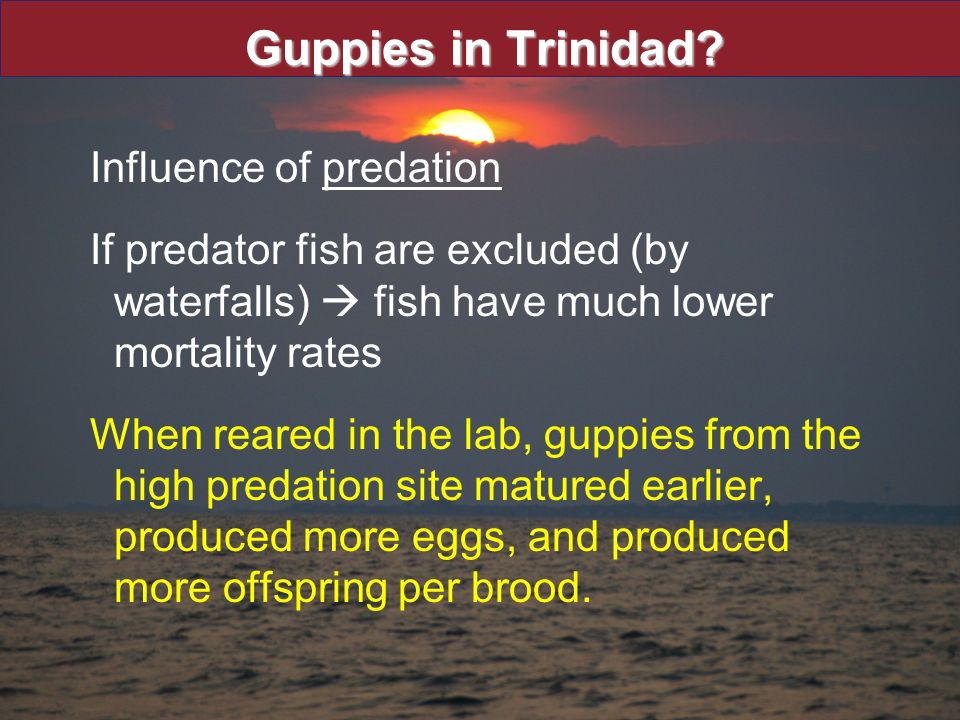 Guppies in Trinidad?

Influence of predation

If predator fish are excluded (by waterfalls) → fish have much lower mortality rates

When reared in the lab, guppies from the high predation site matured earlier, produced more eggs, and produced more offspring per brood.